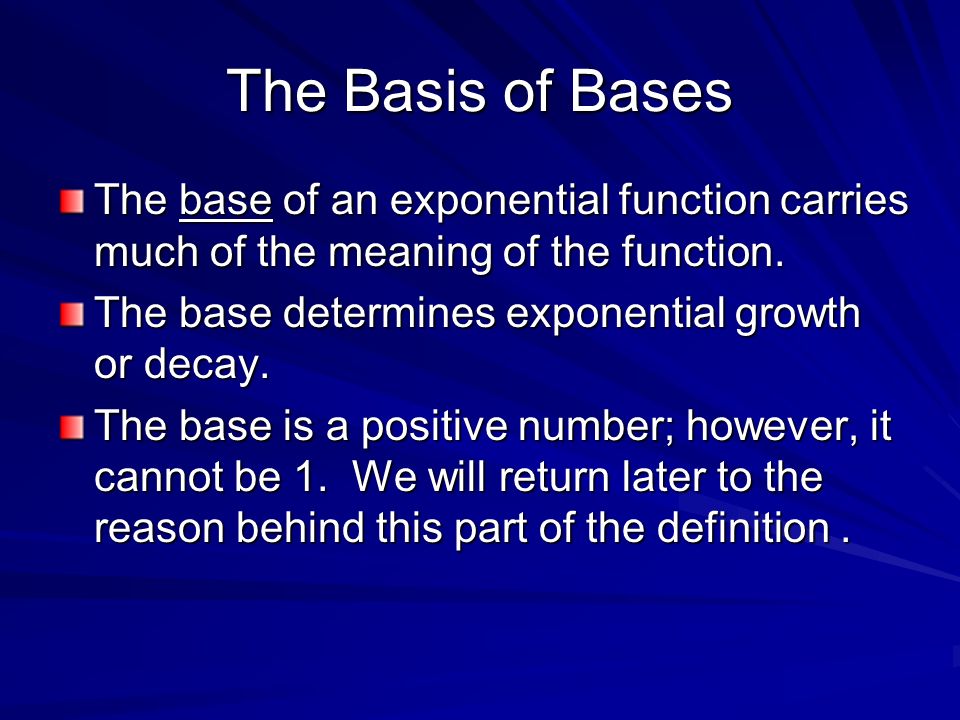 The Basis of Bases

The base of an exponential function carries much of the meaning of the function.

The base determines exponential growth or decay.

The base is a positive number; however, it cannot be 1.  We will return later to the reason behind this part of the definition .